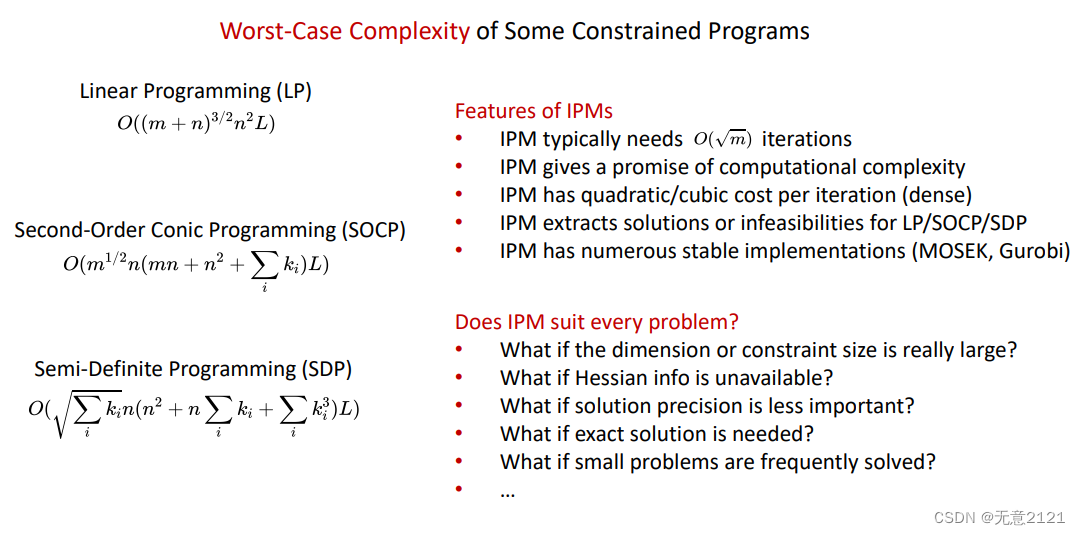 Worst-Case Complexity of Some Constrained Programs

Linear Programming (LP)
$O((m+n)^{3/2}n^2L)$

Second-Order Conic Programming (SOCP)
$O(m^{1/2}n(mn+n^2+\sum_i k_i)L)$

Semi-Definite Programming (SDP)
$O(\sqrt{\sum_i k_i}n(n^2+n\sum_i k_i+\sum_i k_i^3)L)$

Features of IPMs
• IPM typically needs $O(\sqrt{m})$ iterations
• IPM gives a promise of computational complexity
• IPM has quadratic/cubic cost per iteration (dense)
• IPM extracts solutions or infeasibilities for LP/SOCP/SDP
• IPM has numerous stable implementations (MOSEK, Gurobi)

Does IPM suit every problem?
• What if the dimension or constraint size is really large?
• What if Hessian info is unavailable?
• What if solution precision is less important?
• What if exact solution is needed?
• What if small problems are frequently solved?
• …

CSDN @无意2121